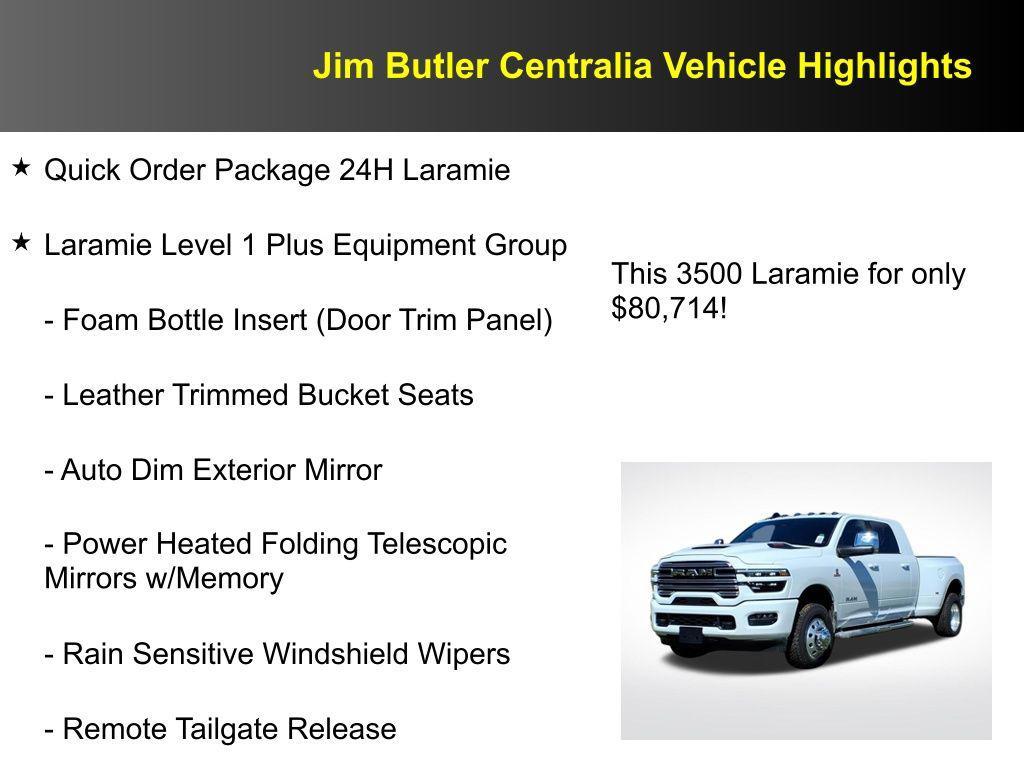 Jim Butler Centralia Vehicle Highlights

★ Quick Order Package 24H Laramie

★ Laramie Level 1 Plus Equipment Group

- Foam Bottle Insert (Door Trim Panel)

- Leather Trimmed Bucket Seats

- Auto Dim Exterior Mirror

- Power Heated Folding Telescopic Mirrors w/Memory

- Rain Sensitive Windshield Wipers

- Remote Tailgate Release

This 3500 Laramie for only $80,714!

RAM